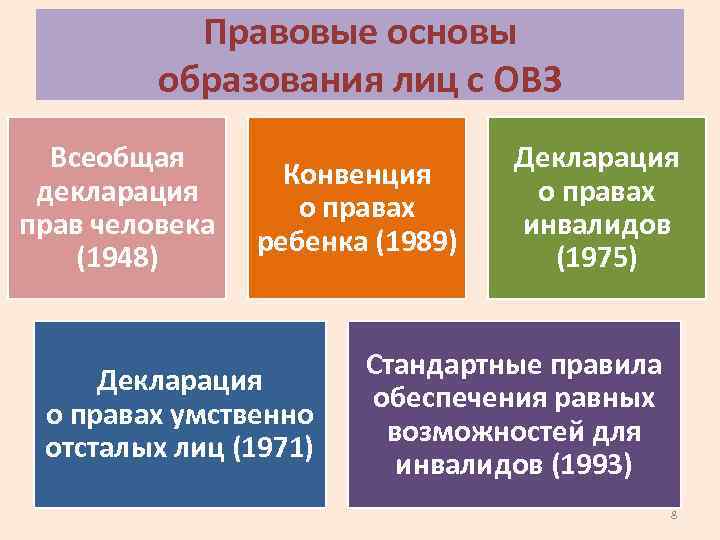 Правовые основы образования лиц с ОВЗ

Всеобщая декларация прав человека (1948)

Конвенция о правах ребенка (1989)

Декларация о правах инвалидов (1975)

Декларация о правах умственно отсталых лиц (1971)

Стандартные правила обеспечения равных возможностей для инвалидов (1993)

8